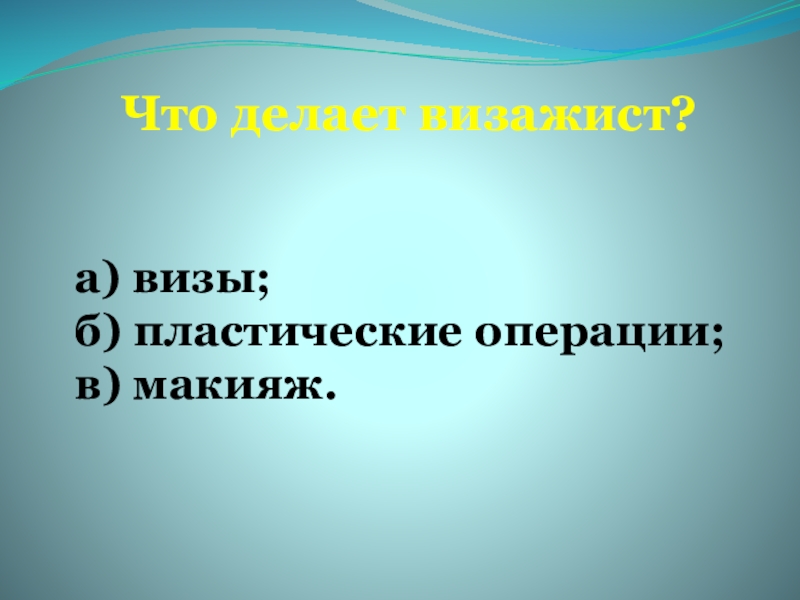 Что делает визажист?

а) визы;
б) пластические операции;
в) макияж.